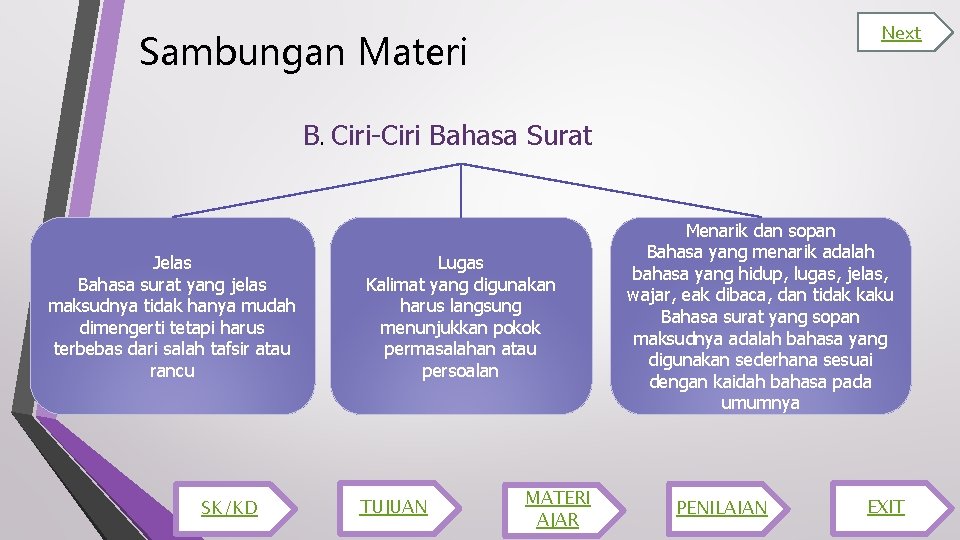 Next

Sambungan Materi

B. Ciri-Ciri Bahasa Surat

Jelas
Bahasa surat yang jelas maksudnya tidak hanya mudah dimengerti tetapi harus terbebas dari salah tafsir atau rancu

Lugas
Kalimat yang digunakan harus langsung menunjukkan pokok permasalahan atau persoalan

Menarik dan sopan
Bahasa yang menarik adalah bahasa yang hidup, lugas, jelas, wajar, eak dibaca, dan tidak kaku
Bahasa surat yang sopan maksudnya adalah bahasa yang digunakan sederhana sesuai dengan kaidah bahasa pada umumnya

SK/KD

TUJUAN

MATERI AJAR

PENILAIAN

EXIT